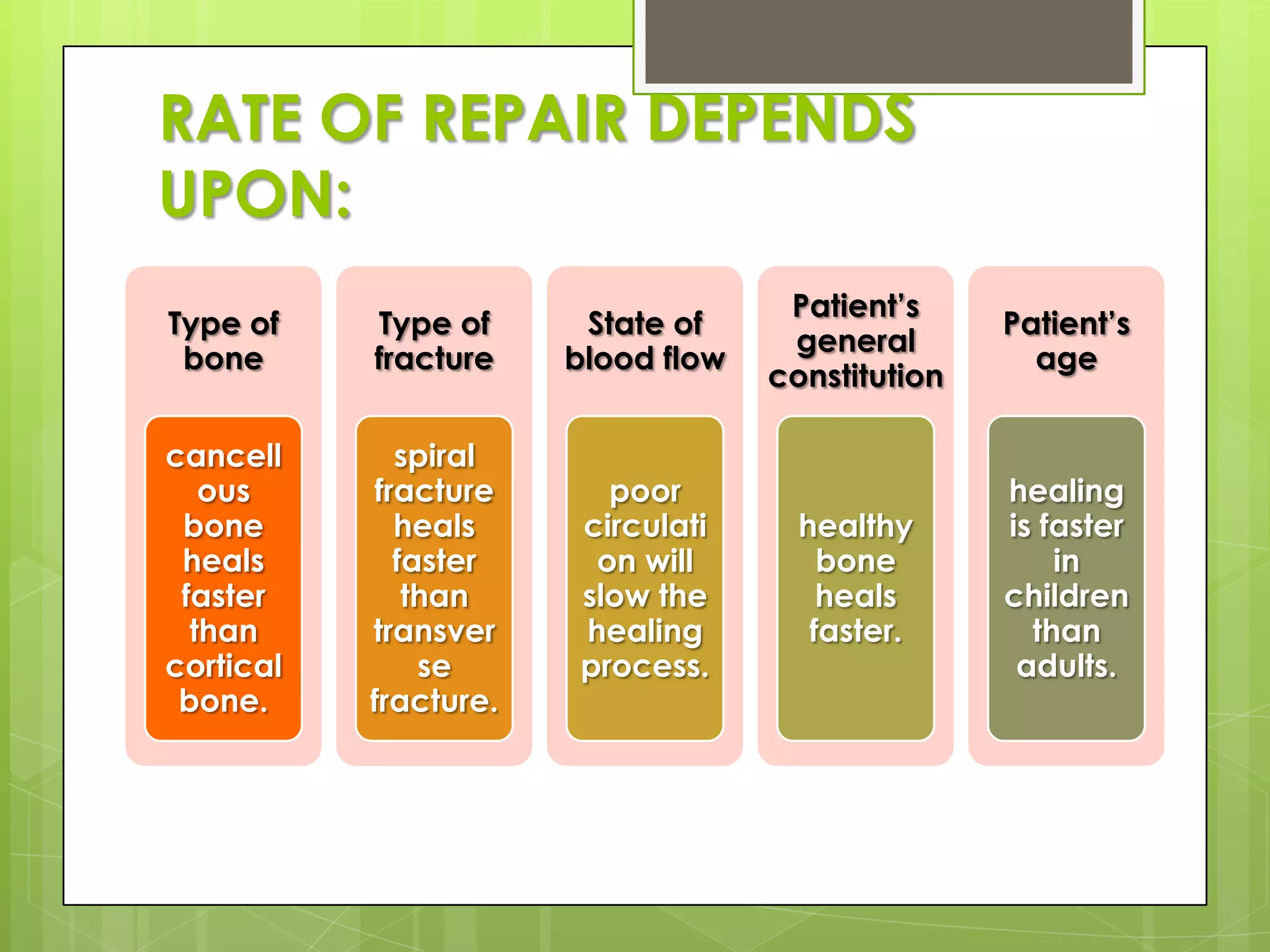 RATE OF REPAIR DEPENDS UPON:

Type of bone

cancellous bone heals faster than cortical bone.

Type of fracture

spiral fracture heals faster than transverse fracture.

State of blood flow

poor circulation will slow the healing process.

Patient's general constitution

healthy bone heals faster.

Patient's age

healing is faster in children than adults.